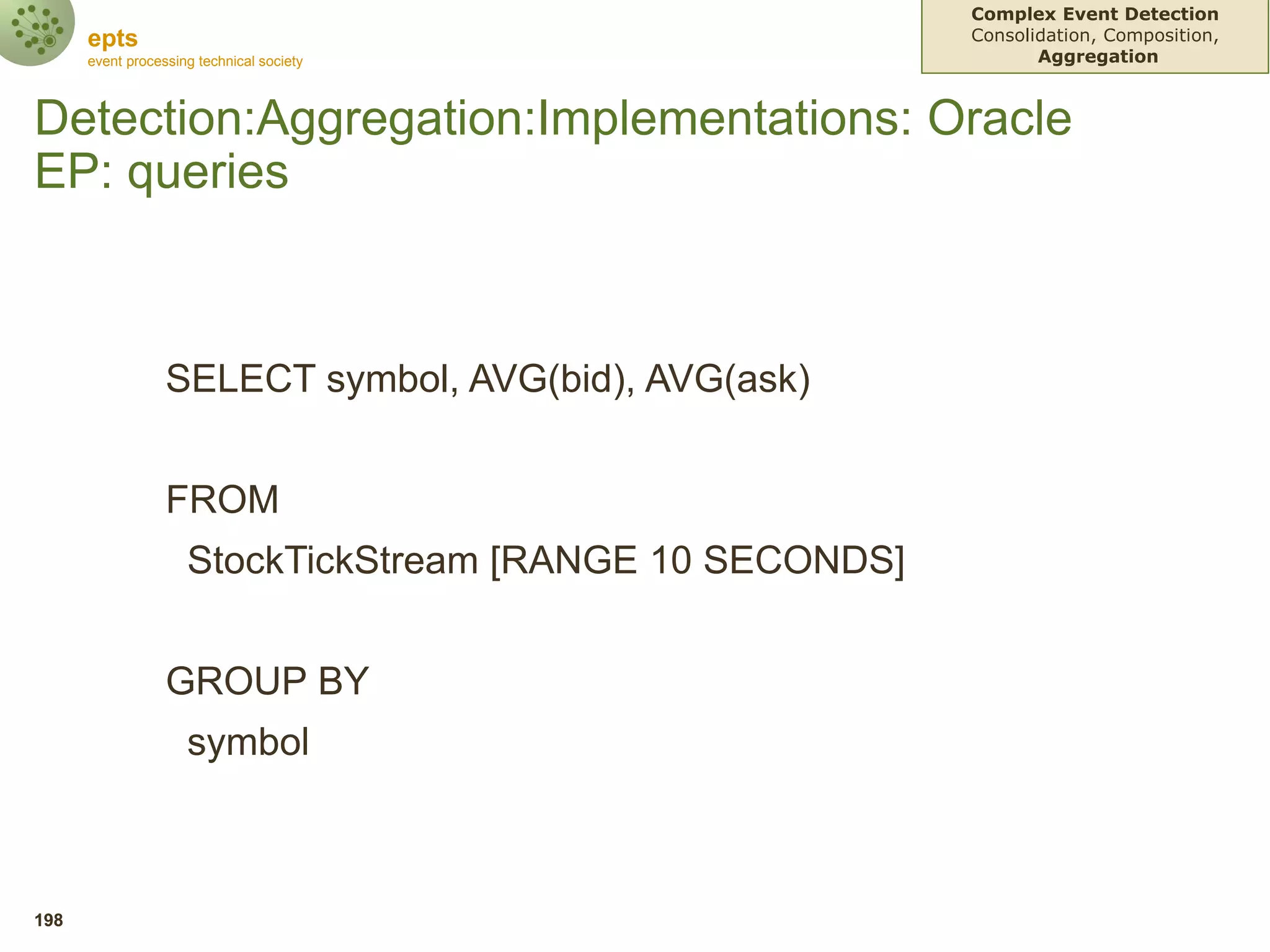 epts
event processing technical society

Complex Event Detection
Consolidation, Composition,
Aggregation

Detection:Aggregation:Implementations: Oracle EP: queries

SELECT symbol, AVG(bid), AVG(ask)

FROM
StockTickStream [RANGE 10 SECONDS]

GROUP BY
symbol

198